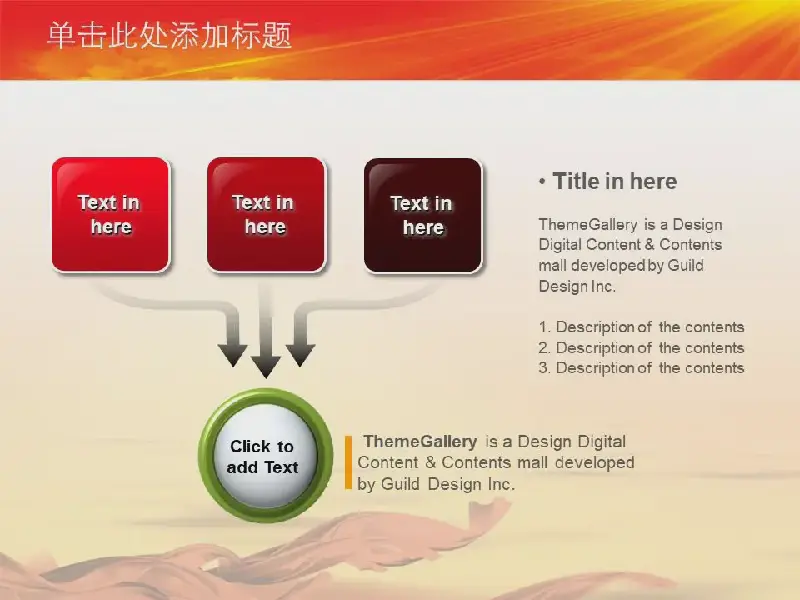 单击此处添加标题

Text in here

Text in here

Text in here

• Title in here

ThemeGallery is a Design Digital Content & Contents mall developed by Guild Design Inc.

1. Description of the contents
2. Description of the contents
3. Description of the contents

Click to add Text

ThemeGallery is a Design Digital Content & Contents mall developed by Guild Design Inc.